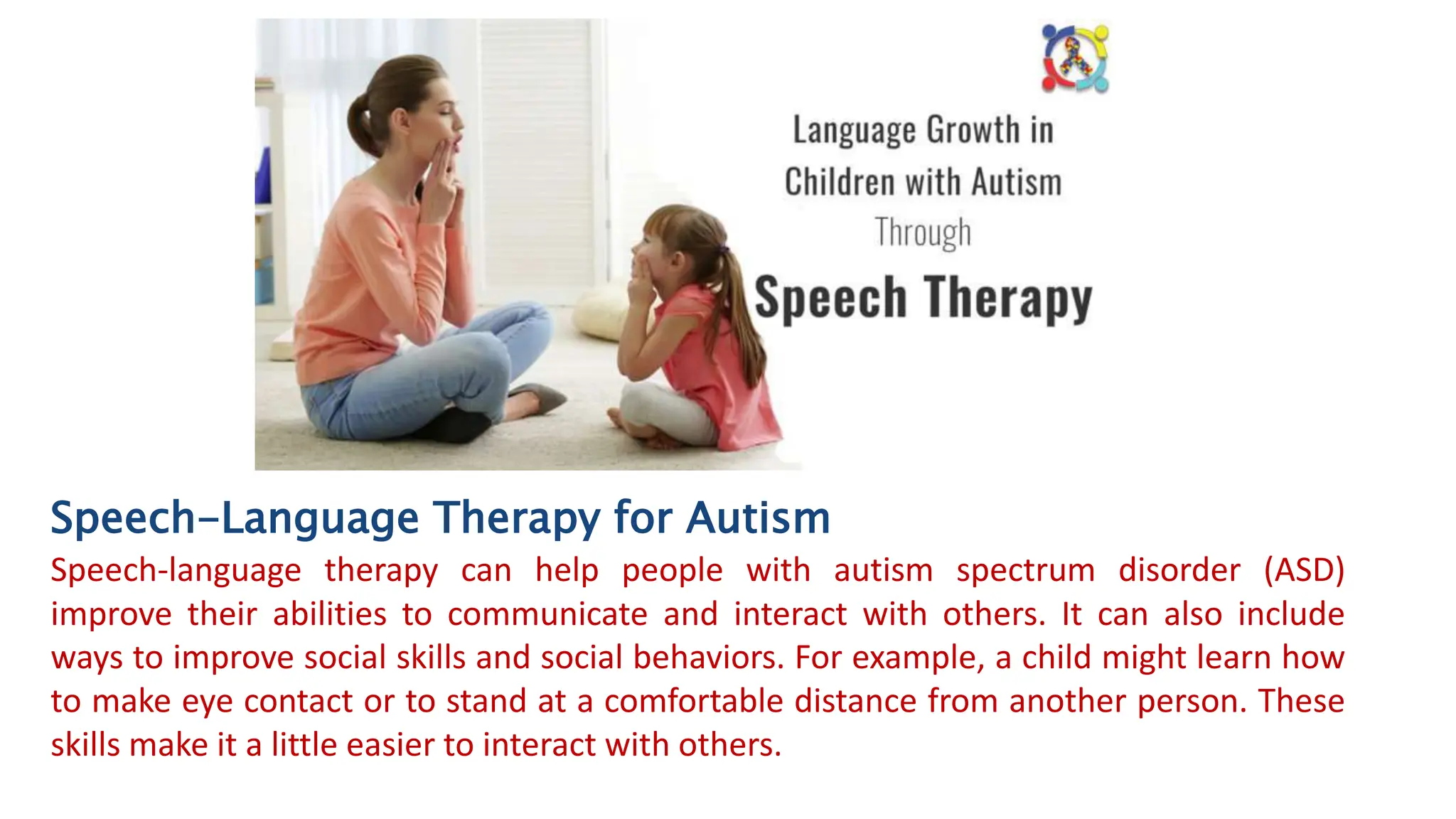 Language Growth in Children with Autism Through

Speech Therapy

Speech–Language Therapy for Autism

Speech-language therapy can help people with autism spectrum disorder (ASD) improve their abilities to communicate and interact with others. It can also include ways to improve social skills and social behaviors. For example, a child might learn how to make eye contact or to stand at a comfortable distance from another person. These skills make it a little easier to interact with others.